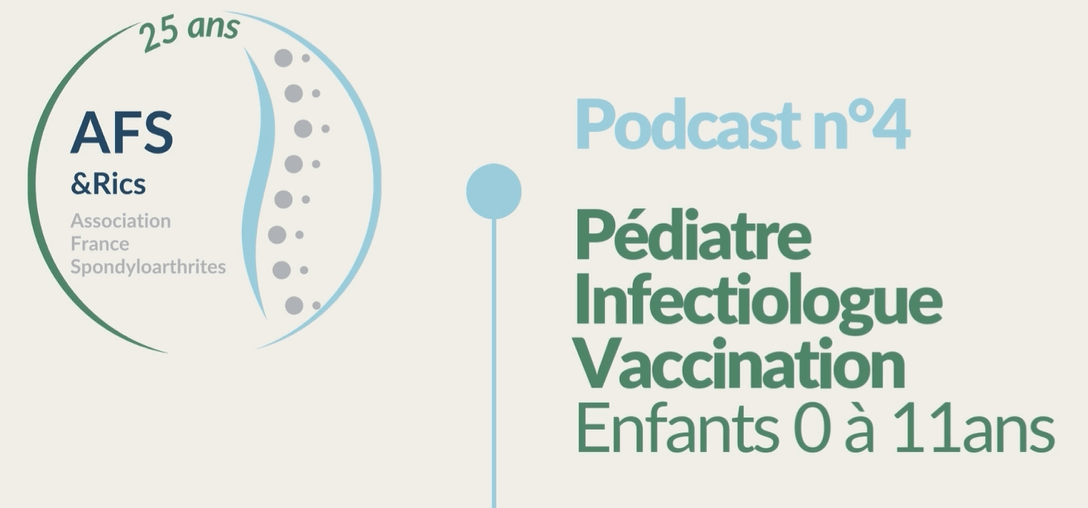 25 ans

AFS
&Rics
Association
France
Spondyloarthrites

Podcast n°4

Pédiatre
Infectiologue
Vaccination
Enfants 0 à 11ans